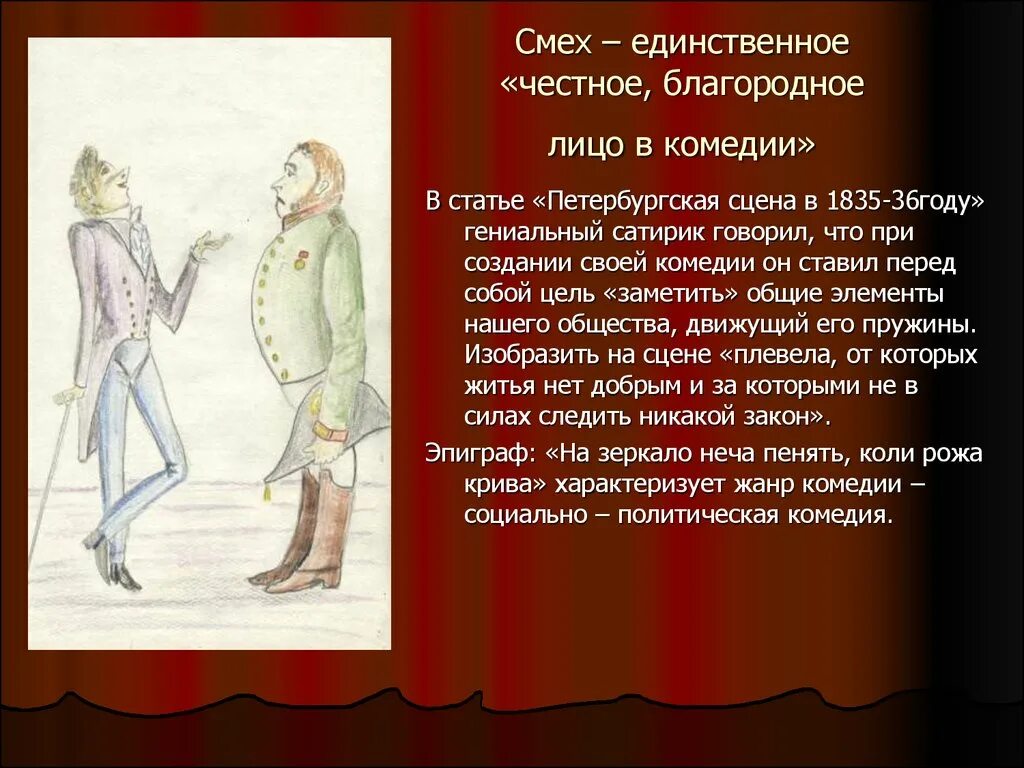 Смех – единственное «честное, благородное лицо в комедии»

В статье «Петербургская сцена в 1835-36году» гениальный сатирик говорил, что при создании своей комедии он ставил перед собой цель «заметить» общие элементы нашего общества, движущий его пружины. Изобразить на сцене «плевела, от которых житья нет добрым и за которыми не в силах следить никакой закон».

Эпиграф: «На зеркало неча пенять, коли рожа крива» характеризует жанр комедии – социально – политическая комедия.